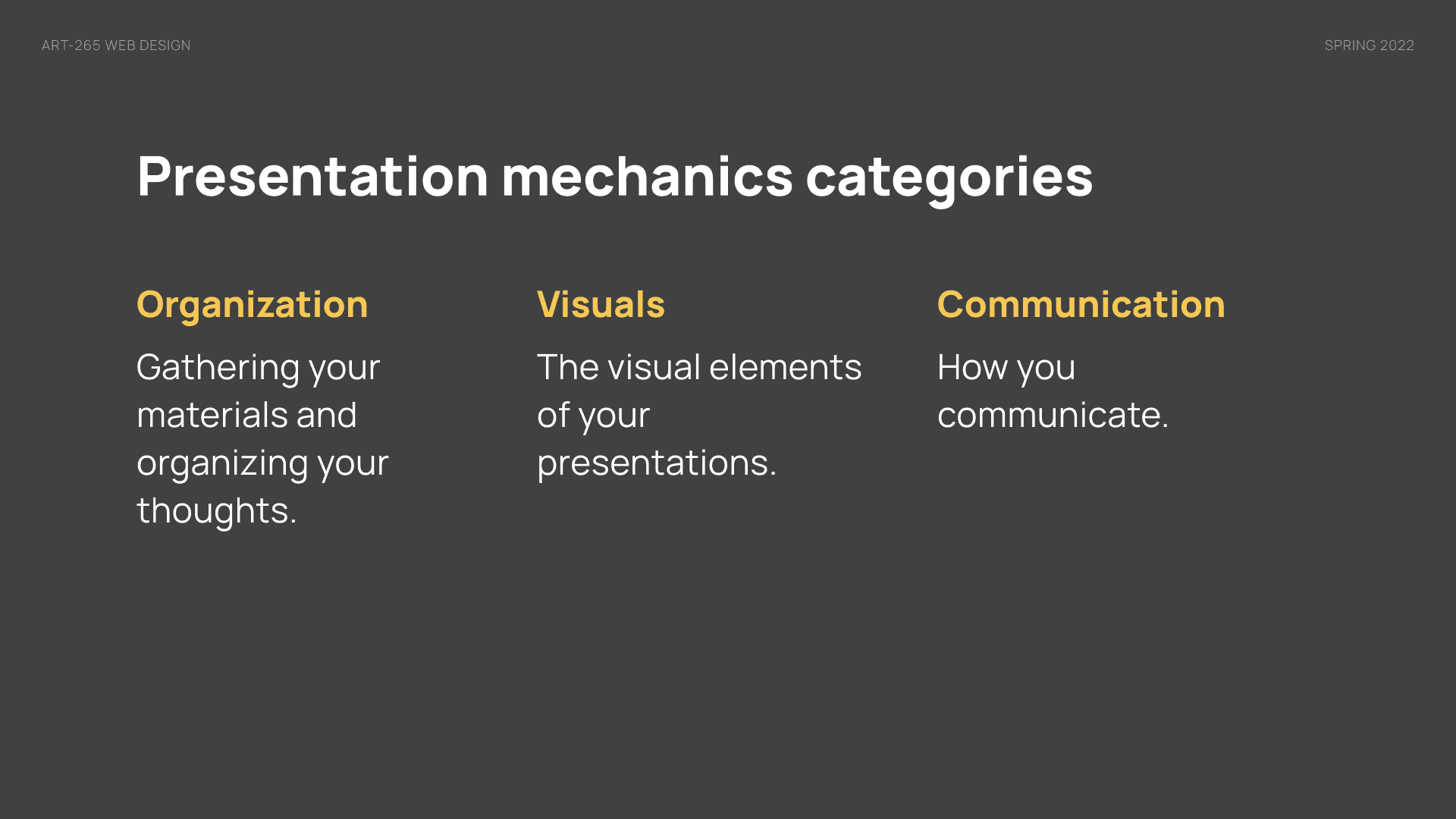 ART-265 WEB DESIGN

SPRING 2022

Presentation mechanics categories

Organization

Gathering your materials and organizing your thoughts.

Visuals

The visual elements of your presentations.

Communication

How you communicate.